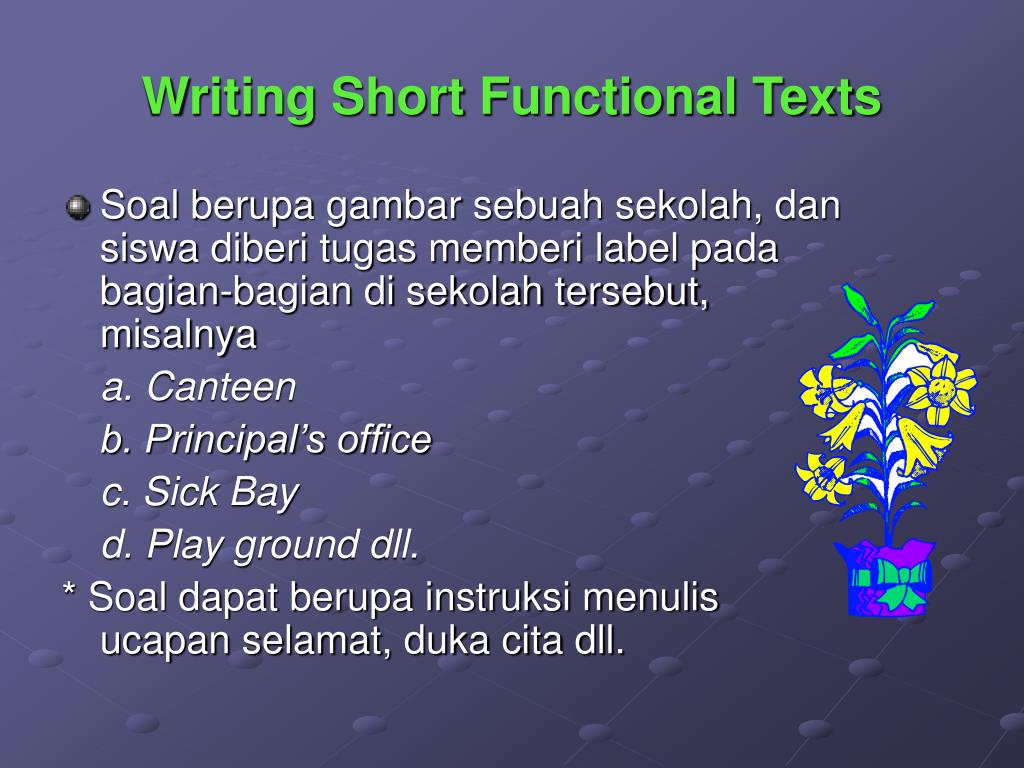 Writing Short Functional Texts

Soal berupa gambar sebuah sekolah, dan siswa diberi tugas memberi label pada bagian-bagian di sekolah tersebut, misalnya

a. Canteen

b. Principal's office

c. Sick Bay

d. Play ground dll.

* Soal dapat berupa instruksi menulis ucapan selamat, duka cita dll.